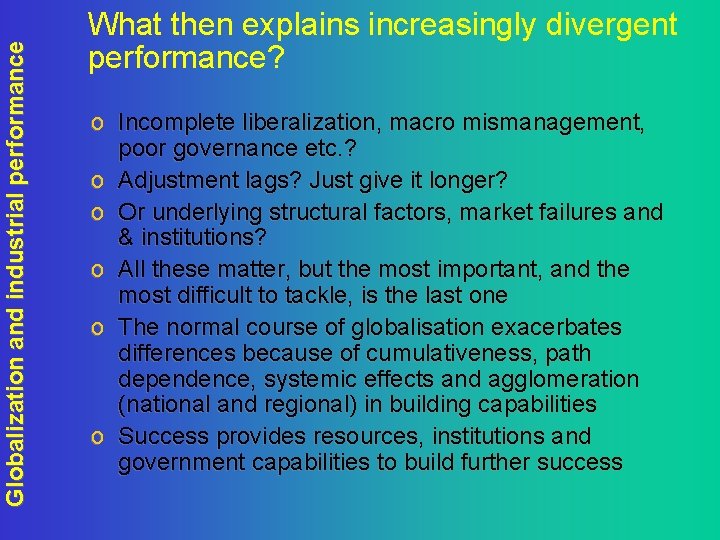 Globalization and industrial performance

What then explains increasingly divergent performance?

o Incomplete liberalization, macro mismanagement, poor governance etc.?
o Adjustment lags? Just give it longer?
o Or underlying structural factors, market failures and & institutions?
o All these matter, but the most important, and the most difficult to tackle, is the last one
o The normal course of globalisation exacerbates differences because of cumulativeness, path dependence, systemic effects and agglomeration (national and regional) in building capabilities
o Success provides resources, institutions and government capabilities to build further success